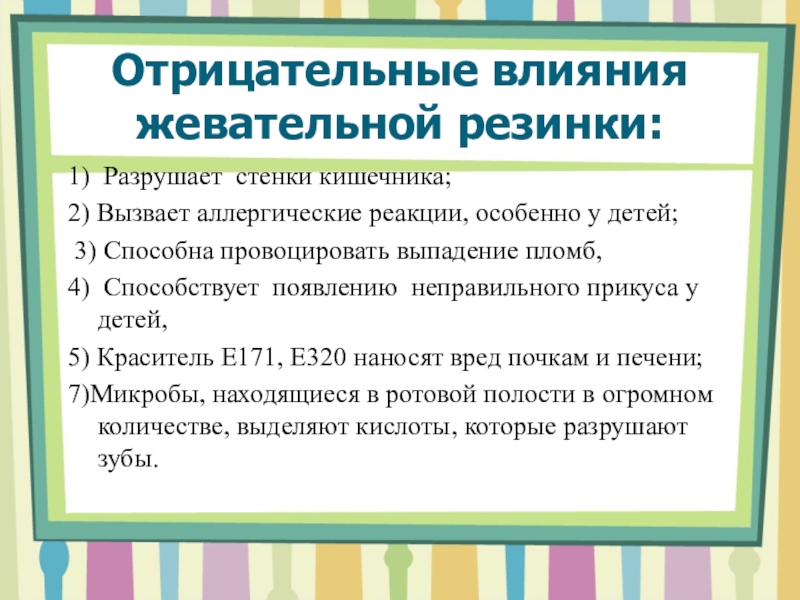 Отрицательные влияния жевательной резинки:

1) Разрушает стенки кишечника;

2) Вызвает аллергические реакции, особенно у детей;

3) Способна провоцировать выпадение пломб,

4) Способствует появлению неправильного прикуса у детей,

5) Краситель Е171, Е320 наносят вред почкам и печени;

7)Микробы, находящиеся в ротовой полости в огромном количестве, выделяют кислоты, которые разрушают зубы.